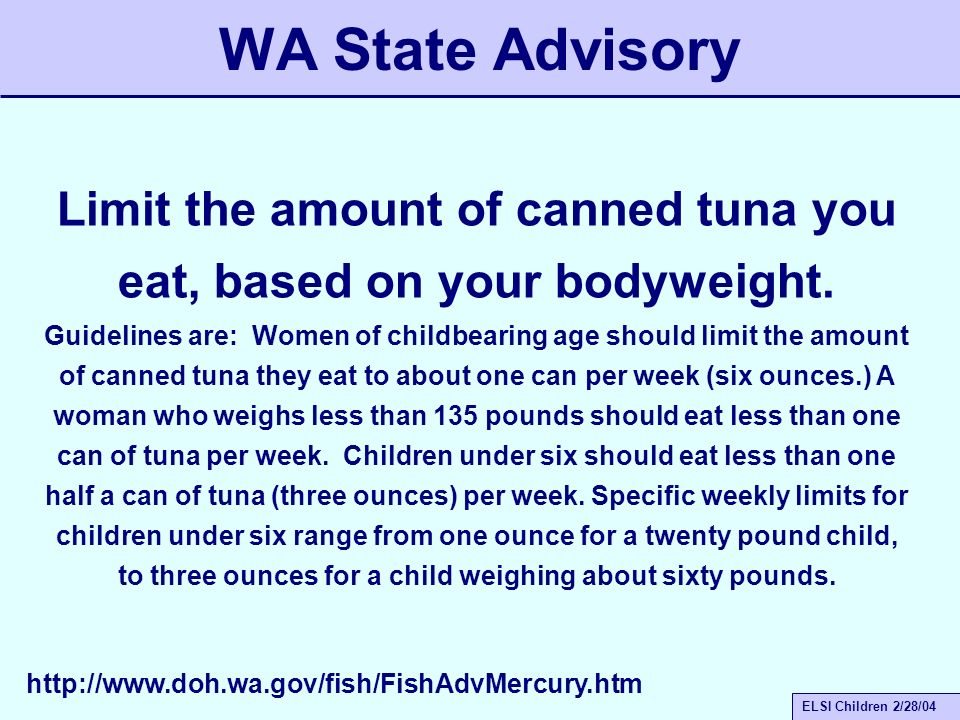 WA State Advisory

Limit the amount of canned tuna you eat, based on your bodyweight.

Guidelines are: Women of childbearing age should limit the amount of canned tuna they eat to about one can per week (six ounces.) A woman who weighs less than 135 pounds should eat less than one can of tuna per week. Children under six should eat less than one half a can of tuna (three ounces) per week. Specific weekly limits for children under six range from one ounce for a twenty pound child, to three ounces for a child weighing about sixty pounds.

http://www.doh.wa.gov/fish/FishAdvMercury.htm

ELSI Children 2/28/04